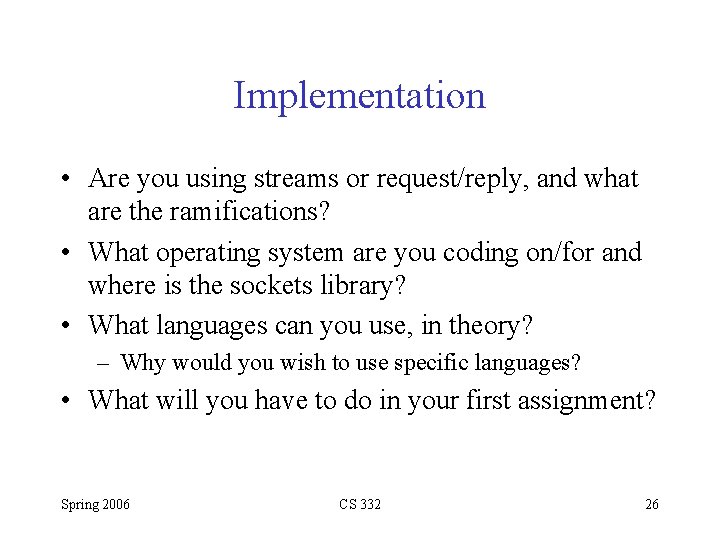 Implementation

• Are you using streams or request/reply, and what are the ramifications?

• What operating system are you coding on/for and where is the sockets library?

• What languages can you use, in theory?

– Why would you wish to use specific languages?

• What will you have to do in your first assignment?

Spring 2006

CS 332

26